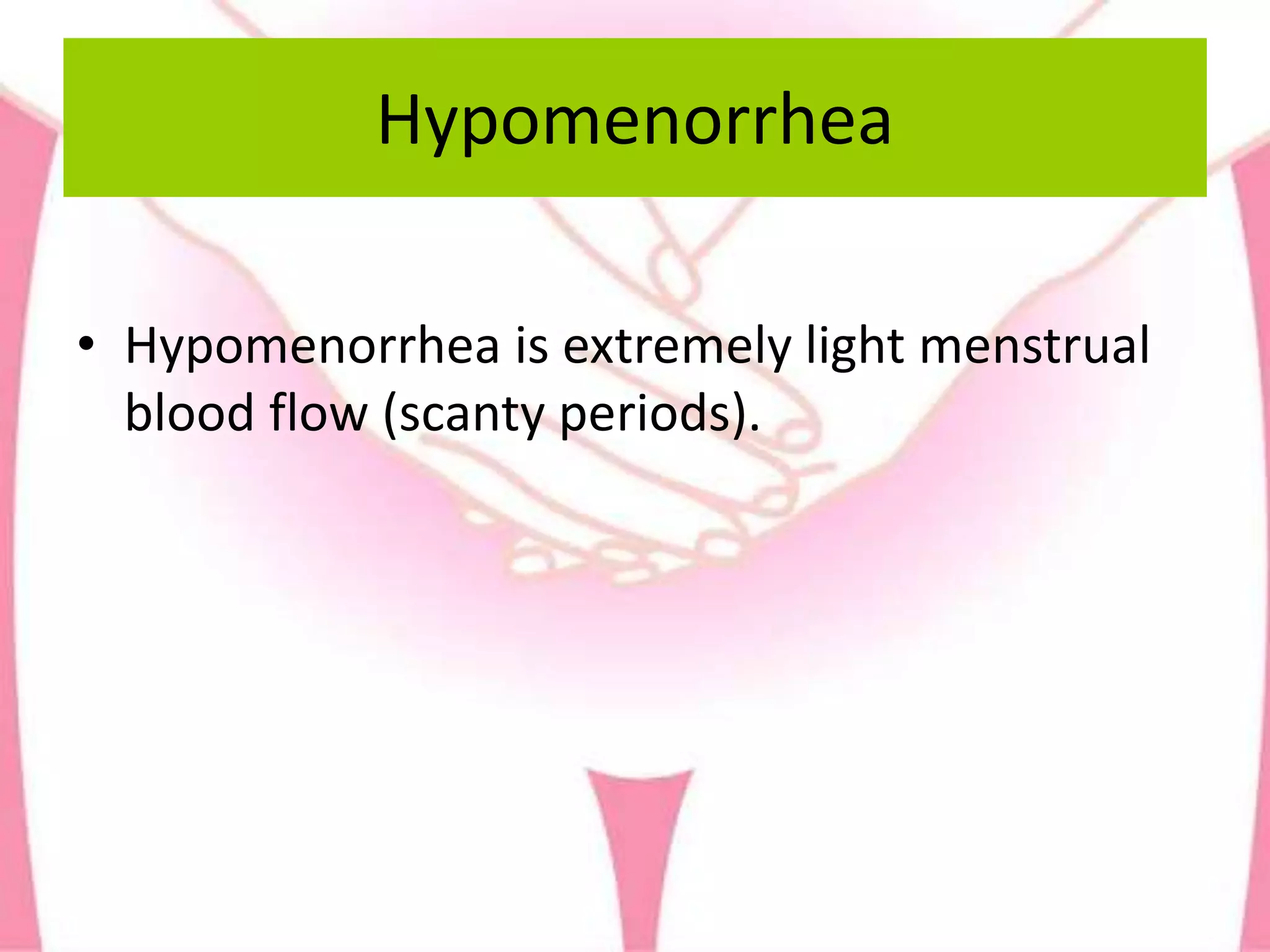 Hypomenorrhea

• Hypomenorrhea is extremely light menstrual blood flow (scanty periods).